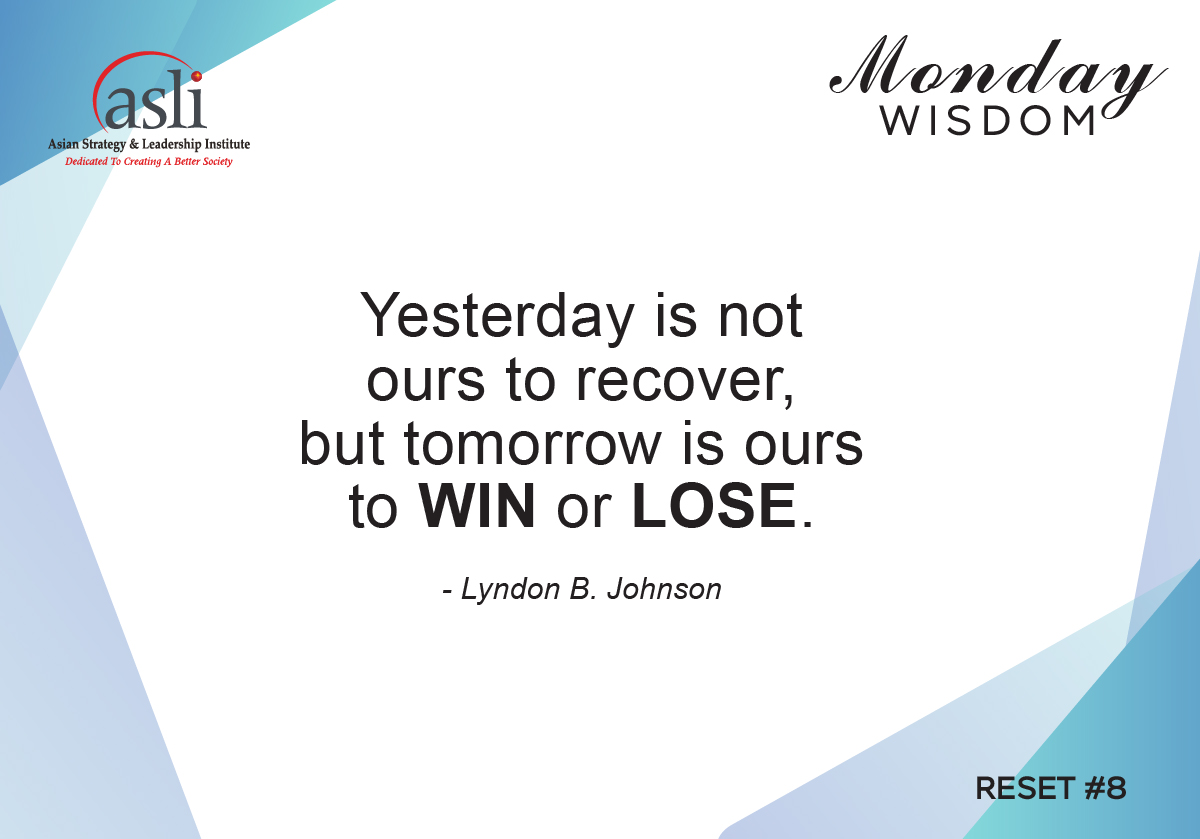 asli
Asian Strategy & Leadership Institute
Dedicated To Creating A Better Society

Monday
WISDOM

Yesterday is not ours to recover, but tomorrow is ours to WIN or LOSE.

- Lyndon B. Johnson

RESET #8